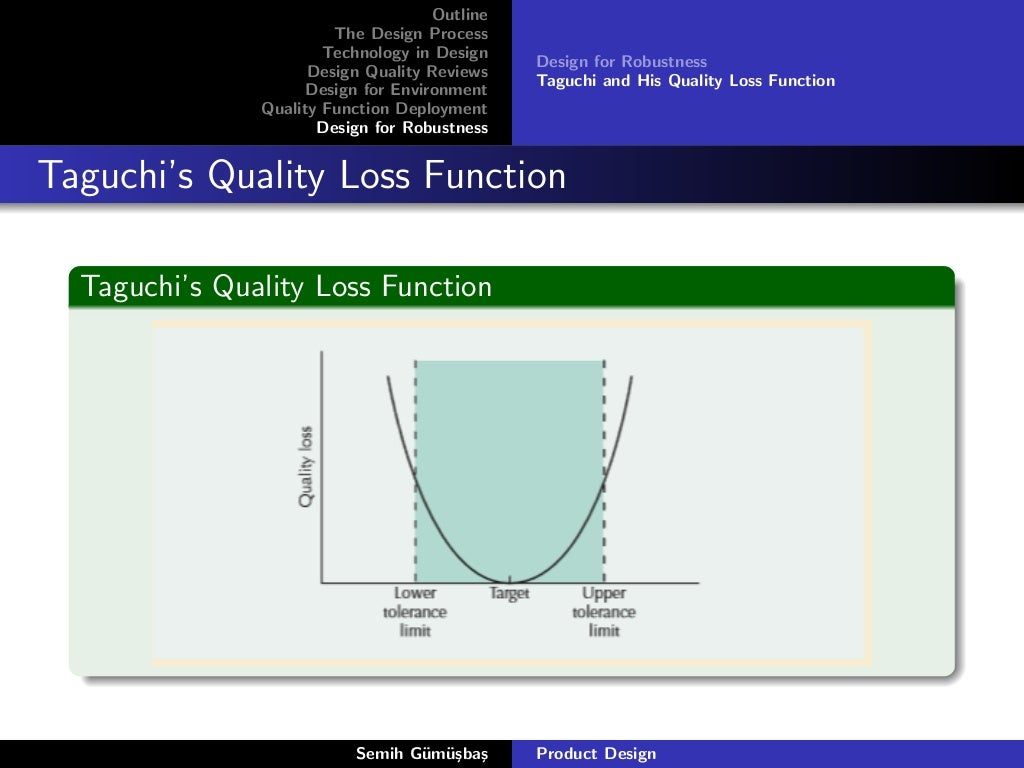 Outline
The Design Process
Technology in Design
Design Quality Reviews
Design for Environment
Quality Function Deployment
Design for Robustness

Design for Robustness
Taguchi and His Quality Loss Function

Taguchi's Quality Loss Function

Taguchi's Quality Loss Function

Quality loss

Lower tolerance limit

Target

Upper tolerance limit

Semih Gümüşbaş

Product Design